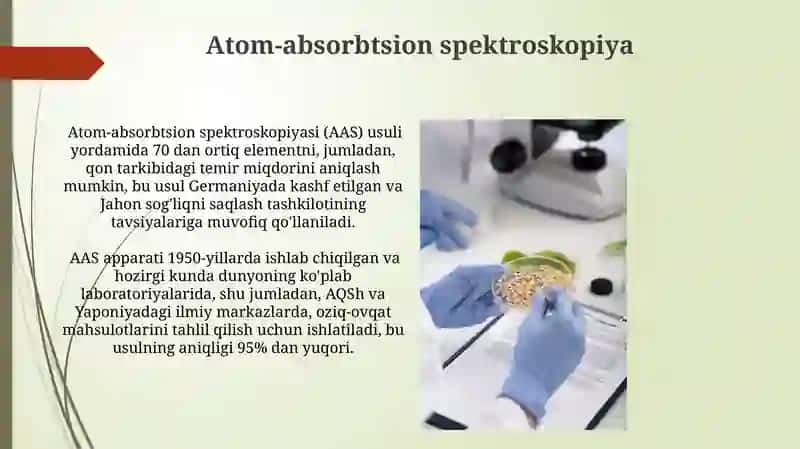 Atom-absorbtsion spektroskopiya

Atom-absorbtsion spektroskopiyasi (AAS) usuli yordamida 70 dan ortiq elementni, jumladan, qon tarkibidagi temir miqdorini aniqlash mumkin, bu usul Germaniyada kashf etilgan va Jahon sog'liqni saqlash tashkilotining tavsiyalariga muvofiq qo'llaniladi.

AAS apparati 1950-yillarda ishlab chiqilgan va hozirgi kunda dunyoning ko'plab laboratoriyalarida, shu jumladan, AQSh va Yaponiyadagi ilmiy markazlarda, oziq-ovqat mahsulotlarini tahlil qilish uchun ishlatiladi, bu usulning aniqligi 95% dan yuqori.